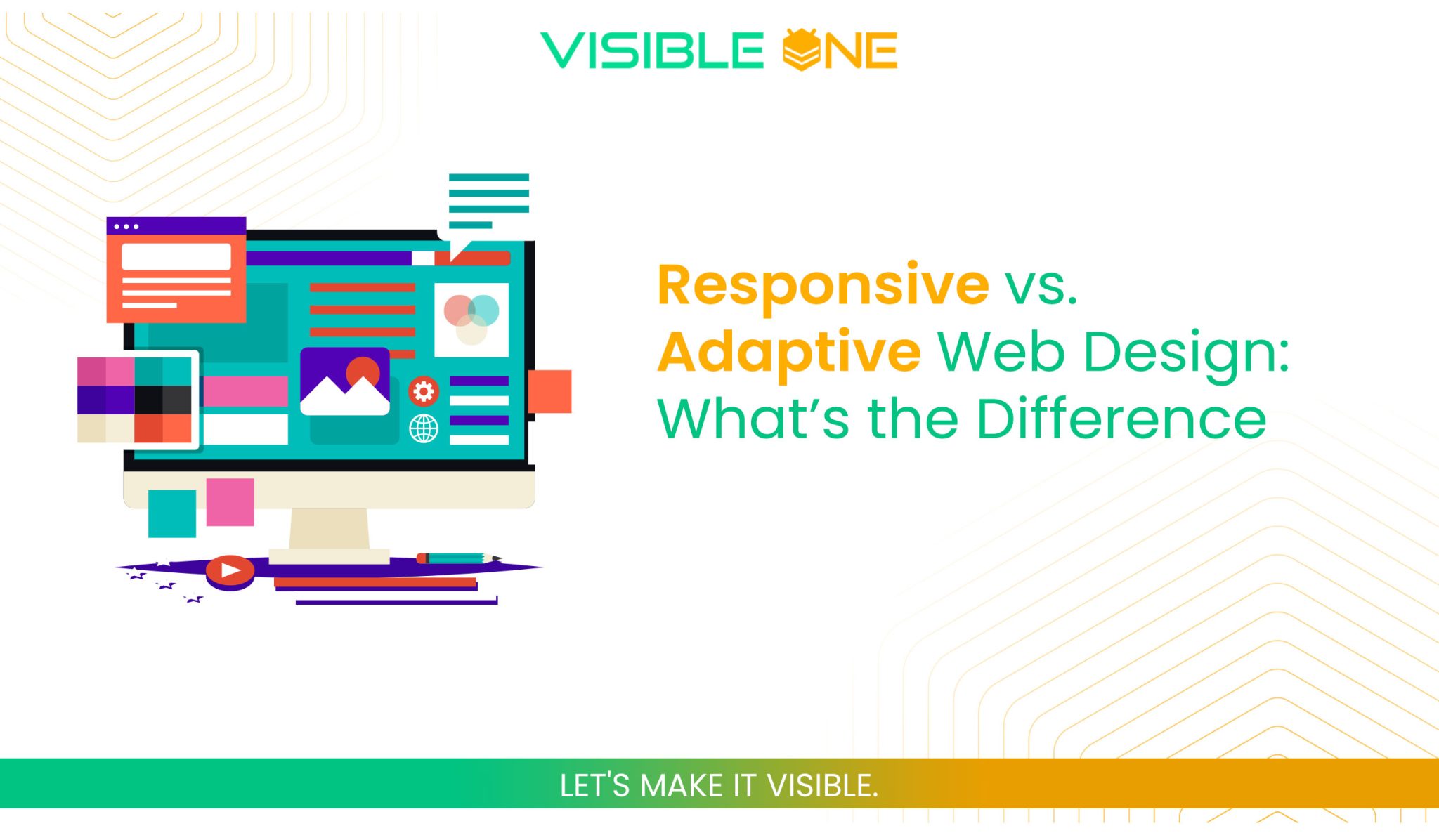 VISIBLE ONE

Responsive vs. Adaptive Web Design: What's the Difference

LET'S MAKE IT VISIBLE.